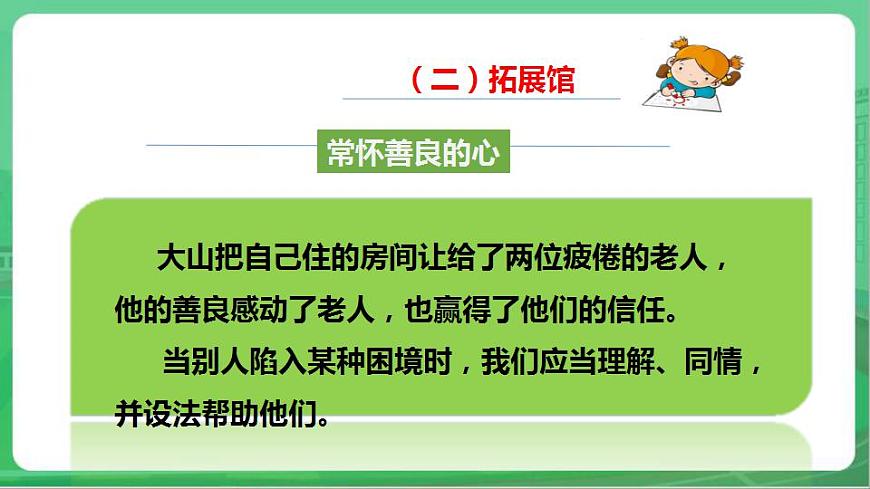 （二）拓展馆

常怀善良的心

大山把自己住的房间让给了两位疲倦的老人，他的善良感动了老人，也赢得了他们的信任。

当别人陷入某种困境时，我们应当理解、同情，并设法帮助他们。